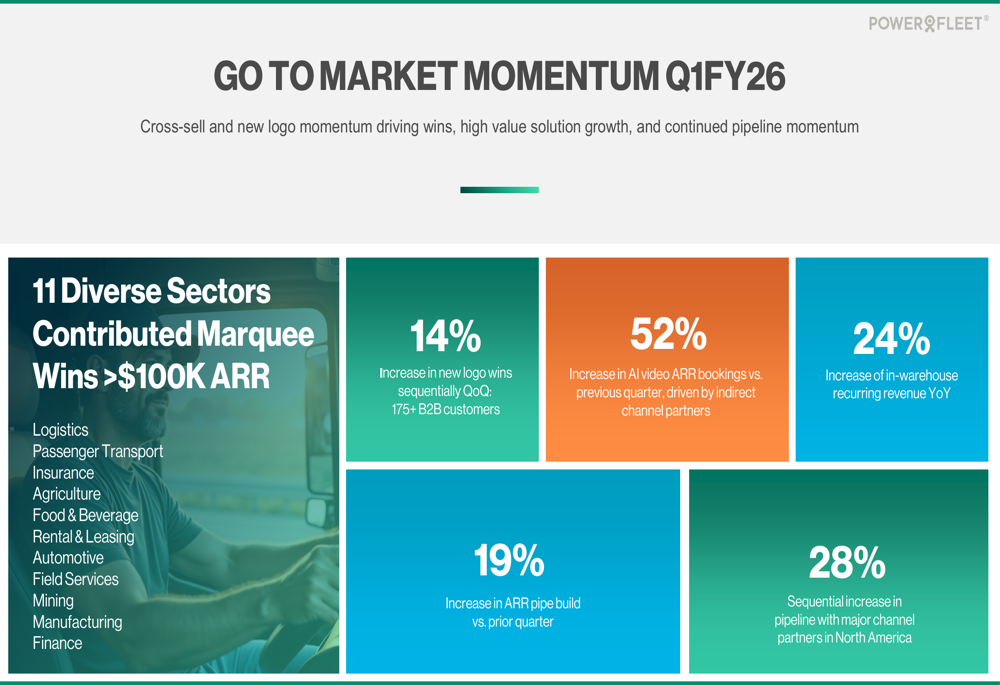 POWERFLEET®

GO TO MARKET MOMENTUM Q1FY26

Cross-sell and new logo momentum driving wins, high value solution growth, and continued pipeline momentum

11 Diverse Sectors Contributed Marquee Wins >$100K ARR

Logistics
Passenger Transport
Insurance
Agriculture
Food & Beverage
Rental & Leasing
Automotive
Field Services
Mining
Manufacturing
Finance

14%

Increase in new logo wins sequentially QoQ: 175+ B2B customers

52%

Increase in AI video ARR bookings vs. previous quarter, driven by indirect channel partners

24%

Increase of in-warehouse recurring revenue YoY

19%

Increase in ARR pipe build vs. prior quarter

28%

Sequential increase in pipeline with major channel partners in North America